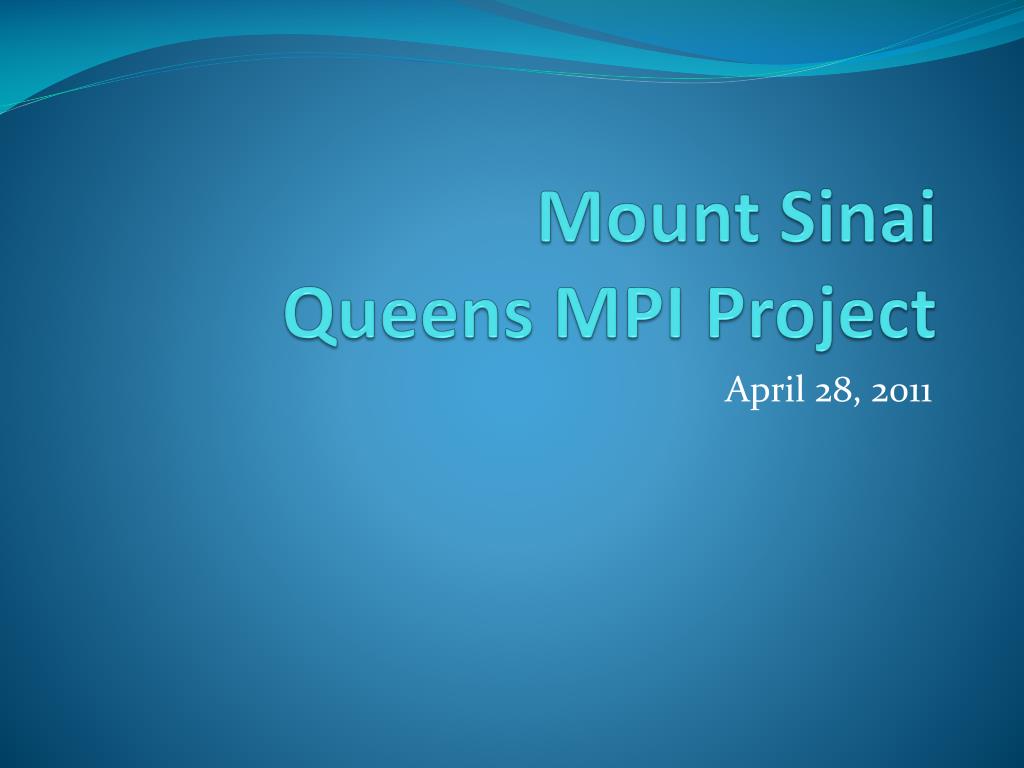 Mount Sinai
Queens MPI Project

April 28, 2011